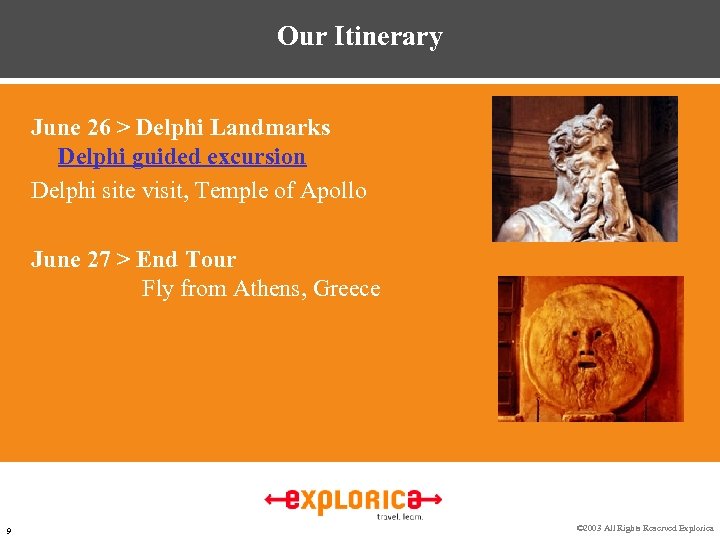 Our Itinerary

June 26 > Delphi Landmarks
Delphi guided excursion
Delphi site visit, Temple of Apollo

June 27 > End Tour
Fly from Athens, Greece

explorica
travel. learn.

9

©2003 All Rights Reserved Explorica